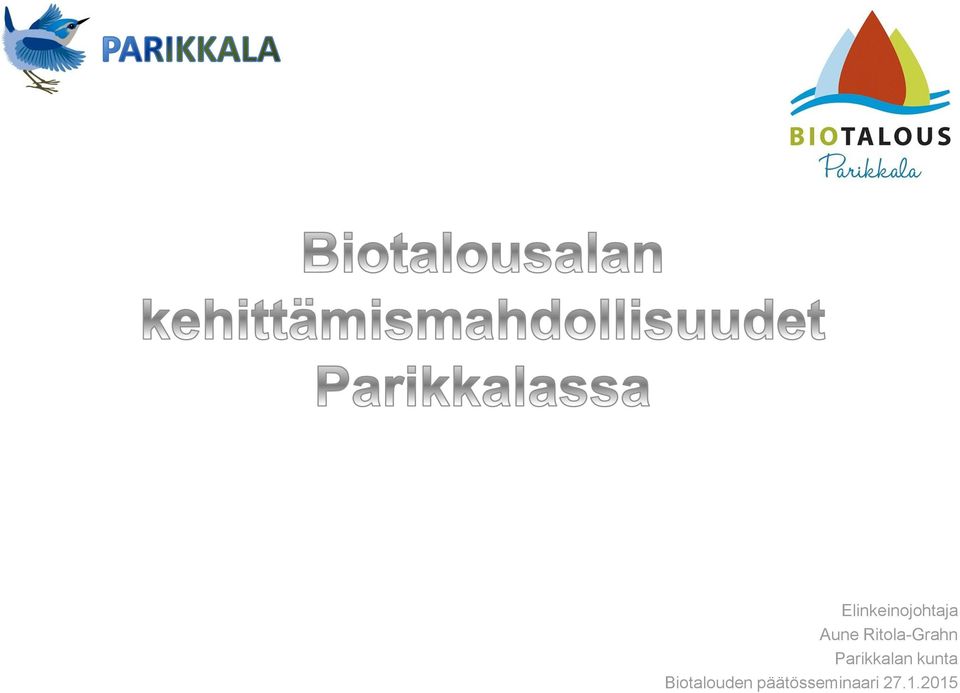 PARIKKALA

BIOTALOUS
Parikkala

Biotalousalan kehittämismahdollisuudet Parikkalassa

Elinkeinojohtaja
Aune Ritola-Grahn
Parikkalan kunta
Biotalouden päätösseminaari 27.1.2015